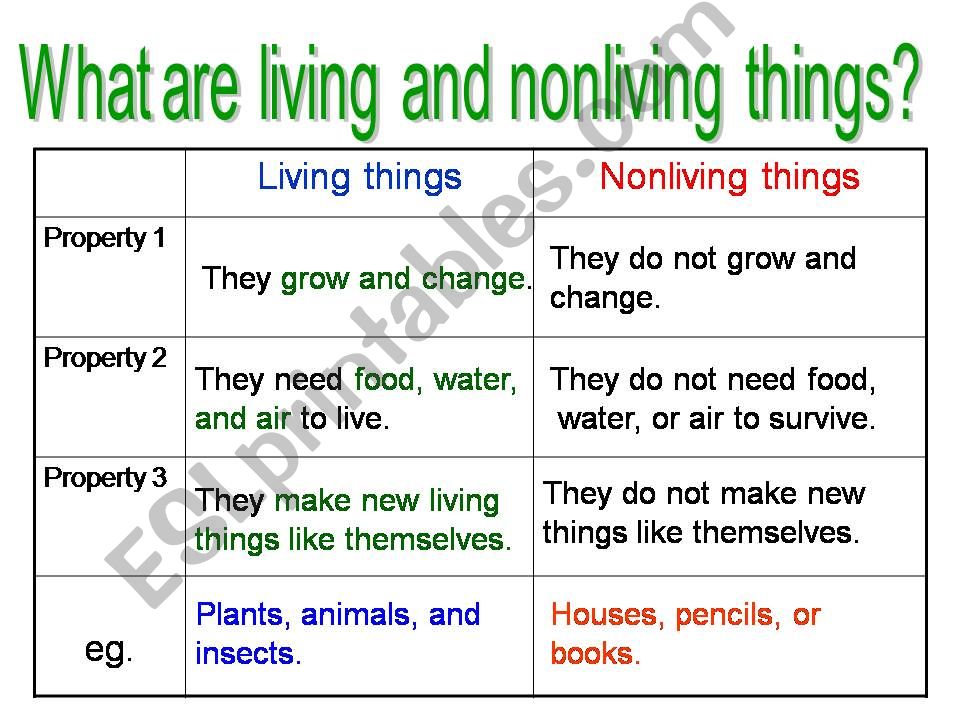 What are living and nonliving things?

| | Living things | Nonliving things |
|---|---|---|
| Property 1 | They grow and change. | They do not grow and change. |
| Property 2 | They need food, water, and air to live. | They do not need food, water, or air to survive. |
| Property 3 | They make new living things like themselves. | They do not make new things like themselves. |
| eg. | Plants, animals, and insects. | Houses, pencils, or books. |

ESLprintables.com